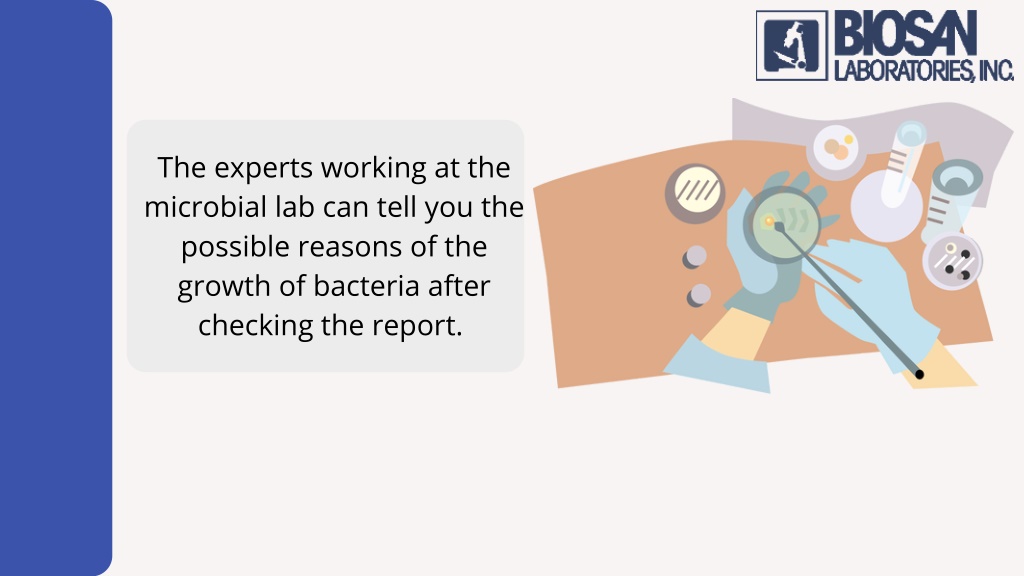 BIOSAN
LABORATORIES, INC.

The experts working at the microbial lab can tell you the possible reasons of the growth of bacteria after checking the report.